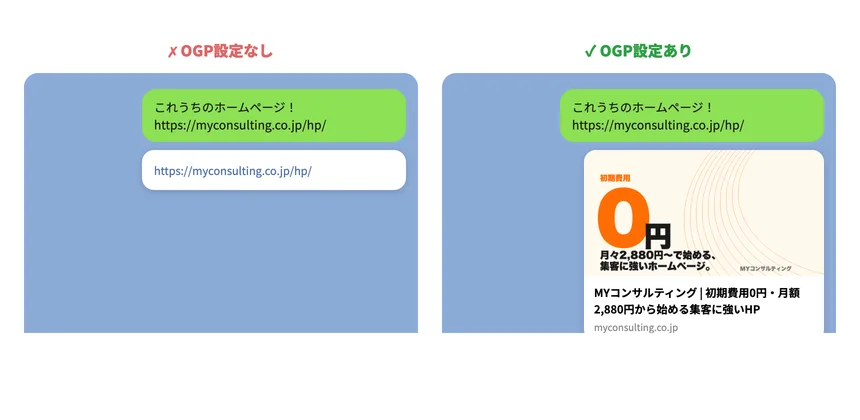 ✗ OGP設定なし

これうちのホームページ！
https://myconsulting.co.jp/hp/

https://myconsulting.co.jp/hp/

✓ OGP設定あり

これうちのホームページ！
https://myconsulting.co.jp/hp/

初期費用
0円
月々2,880円〜で始める、
集客に強いホームページ。
MYコンサルティング

MYコンサルティング | 初期費用0円・月額2,880円から始める集客に強いHP
myconsulting.co.jp